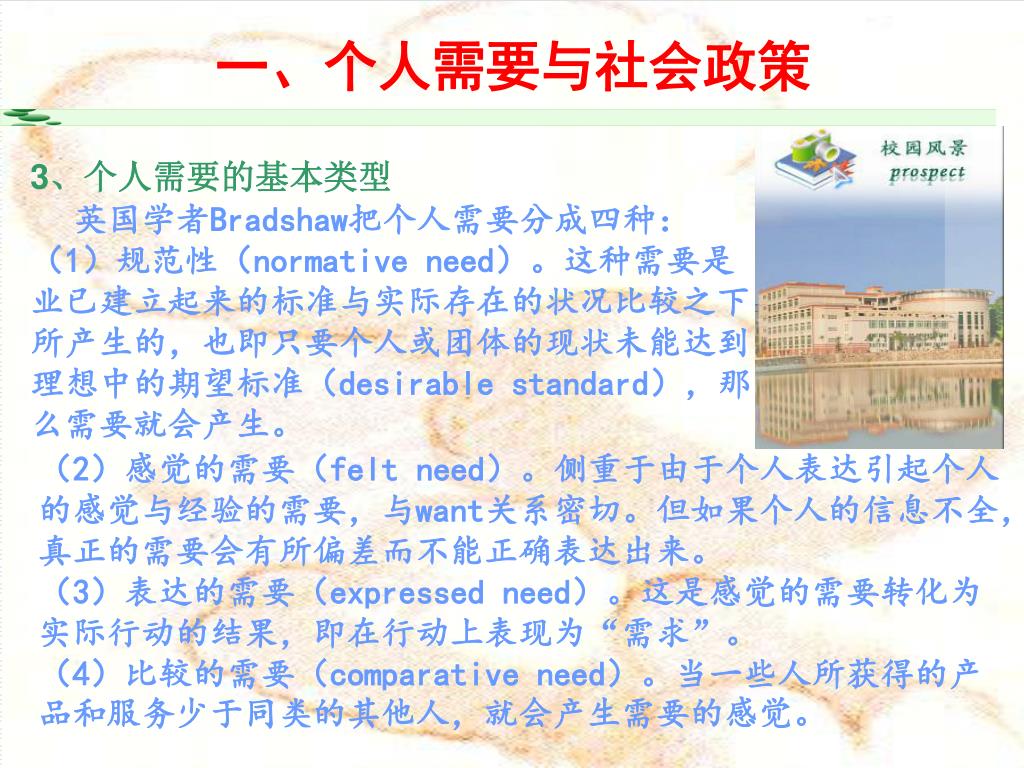 一、个人需要与社会政策

校园风景
prospect

3、个人需要的基本类型

英国学者Bradshaw把个人需要分成四种：

（1）规范性（normative need）。这种需要是业已建立起来的标准与实际存在的状况比较之下所产生的，也即只要个人或团体的现状未能达到理想中的期望标准（desirable standard），那么需要就会产生。

（2）感觉的需要（felt need）。侧重于由于个人表达引起个人的感觉与经验的需要，与want关系密切。但如果个人的信息不全，真正的需要会有所偏差而不能正确表达出来。

（3）表达的需要（expressed need）。这是感觉的需要转化为实际行动的结果，即在行动上表现为“需求”。

（4）比较的需要（comparative need）。当一些人所获得的产品和服务少于同类的其他人，就会产生需要的感觉。